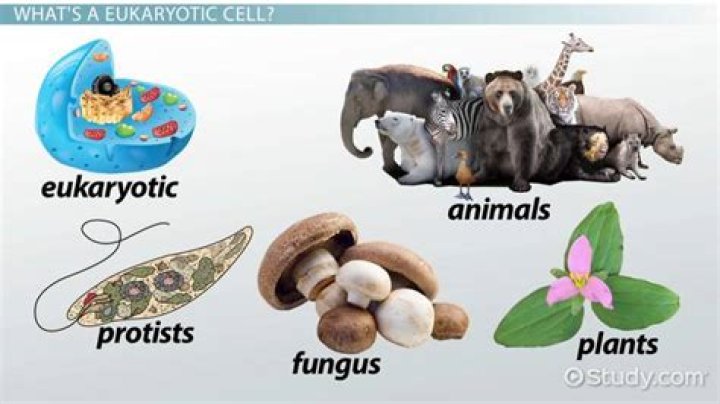 WHAT'S A EUKARYOTIC CELL?

eukaryotic

animals

protists

fungus

plants

©Study.com